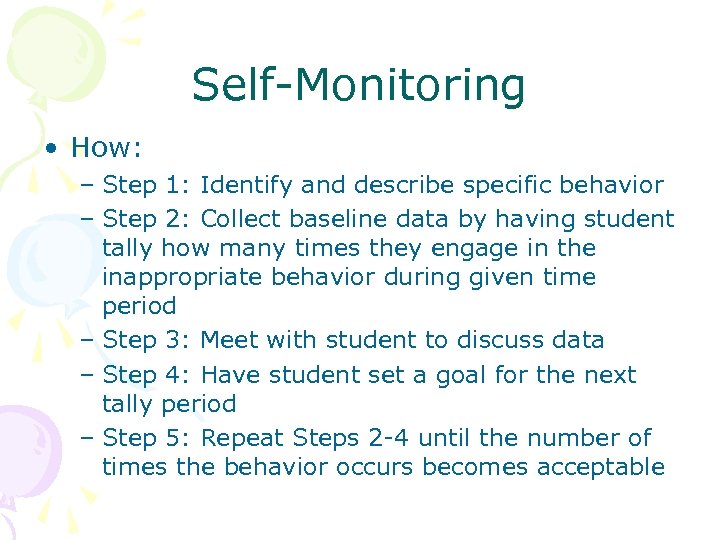 Self-Monitoring

• How:
– Step 1: Identify and describe specific behavior
– Step 2: Collect baseline data by having student tally how many times they engage in the inappropriate behavior during given time period
– Step 3: Meet with student to discuss data
– Step 4: Have student set a goal for the next tally period
– Step 5: Repeat Steps 2-4 until the number of times the behavior occurs becomes acceptable